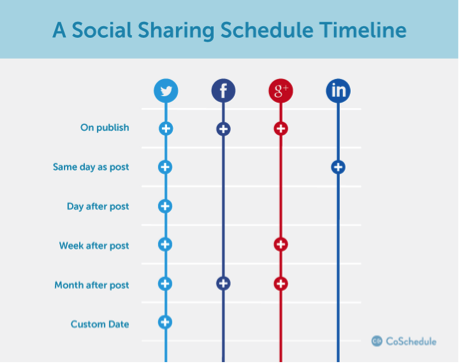 A Social Sharing Schedule Timeline

f g+ in

On publish

Same day as post

Day after post

Week after post

Month after post

Custom Date

CoSchedule